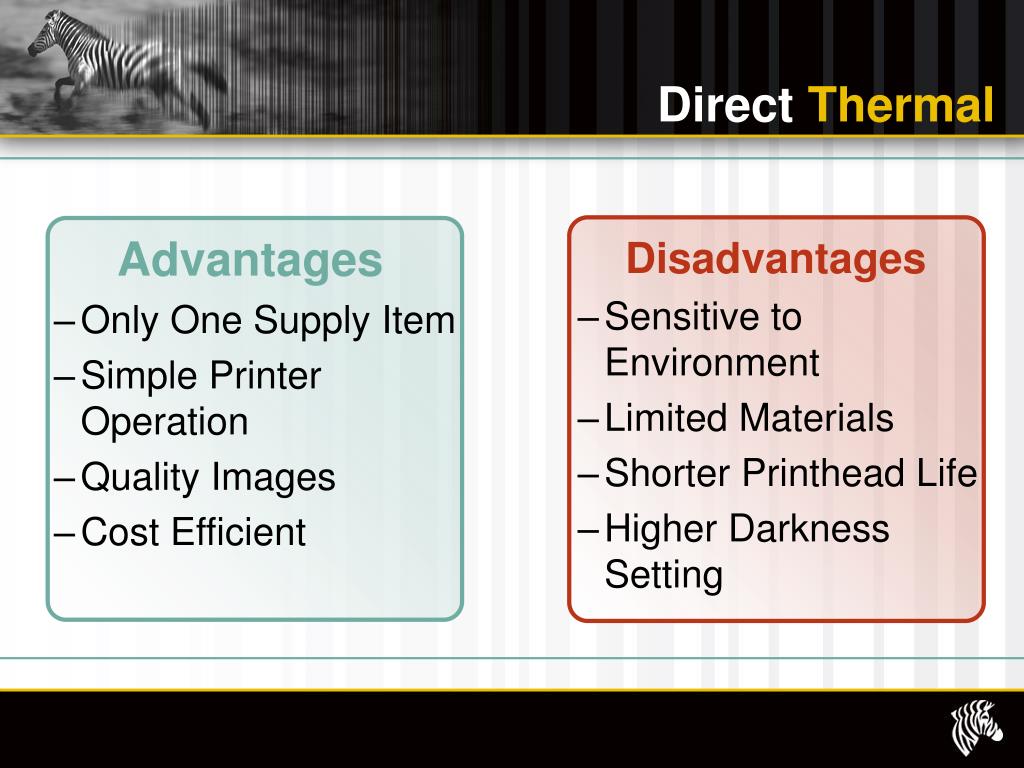 Direct Thermal

Advantages
– Only One Supply Item
– Simple Printer Operation
– Quality Images
– Cost Efficient

Disadvantages
– Sensitive to Environment
– Limited Materials
– Shorter Printhead Life
– Higher Darkness Setting